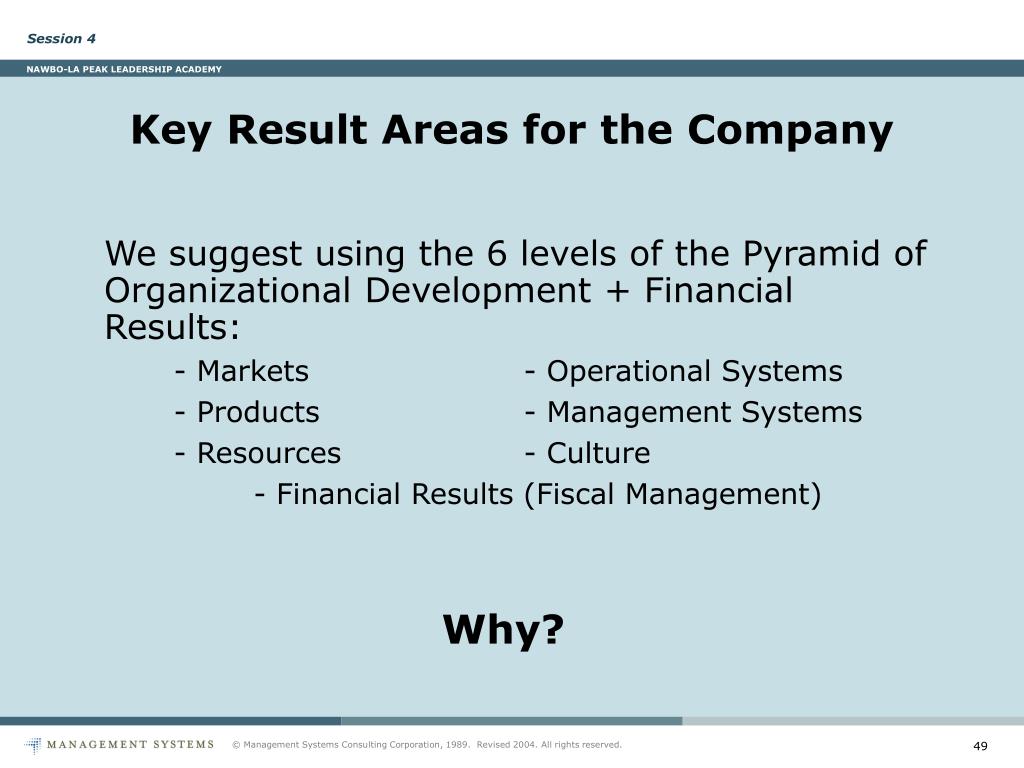 Session 4

NAWBO-LA PEAK LEADERSHIP ACADEMY

Key Result Areas for the Company

We suggest using the 6 levels of the Pyramid of Organizational Development + Financial Results:

- Markets
- Products
- Resources

- Operational Systems
- Management Systems
- Culture

- Financial Results (Fiscal Management)

Why?

MANAGEMENT SYSTEMS © Management Systems Consulting Corporation, 1989. Revised 2004. All rights reserved.

49